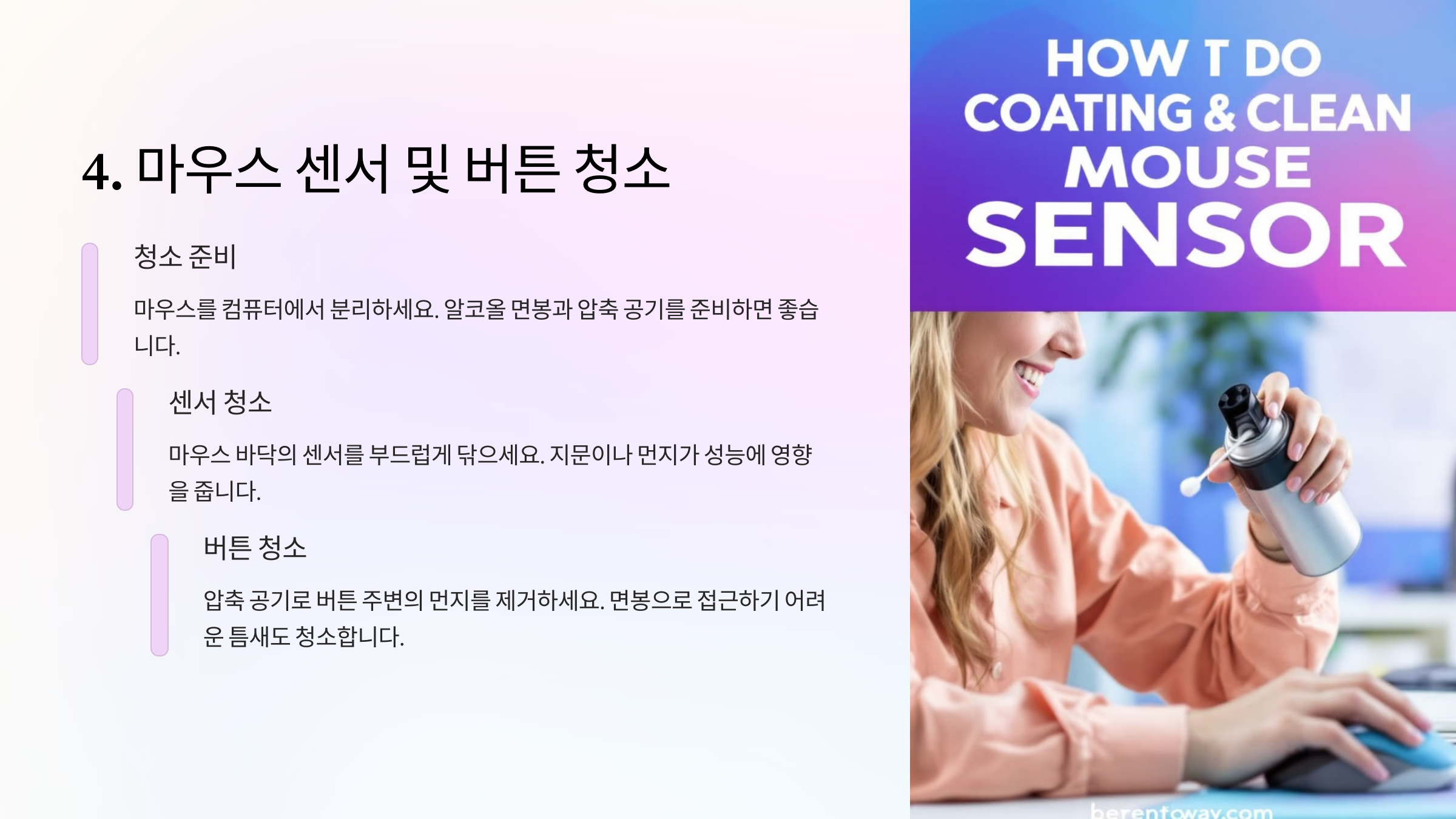 4. 마우스 센서 및 버튼 청소

청소 준비

마우스를 컴퓨터에서 분리하세요. 알코올 면봉과 압축 공기를 준비하면 좋습니다.

센서 청소

마우스 바닥의 센서를 부드럽게 닦으세요. 지문이나 먼지가 성능에 영향을 줍니다.

버튼 청소

압축 공기로 버튼 주변의 먼지를 제거하세요. 면봉으로 접근하기 어려운 틈새도 청소합니다.

HOW T DO COATING & CLEAN MOUSE SENSOR

berentoway.com